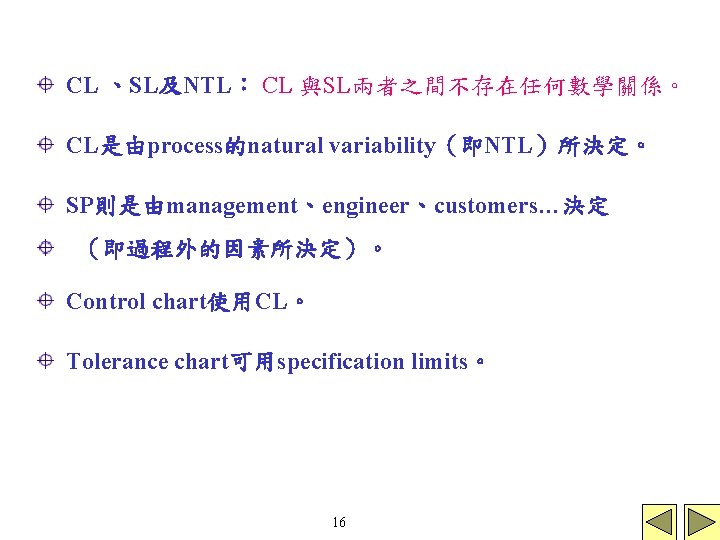 CL 、SL及NTL： CL 與SL兩者之間不存在任何數學關係。

CL是由process的natural variability（即NTL）所決定。

SP則是由management、engineer、customers…決定

（即過程外的因素所決定）。

Control chart使用CL。

Tolerance chart可用specification limits。

16